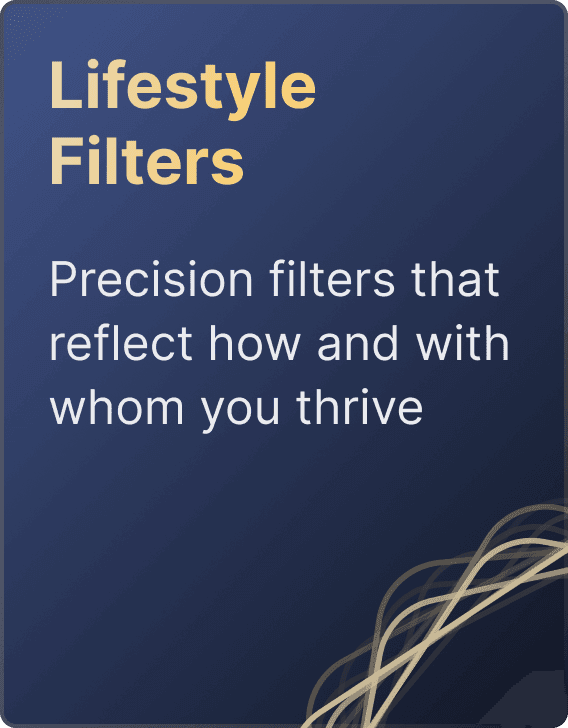 Lifestyle Filters

Precision filters that reflect how and with whom you thrive